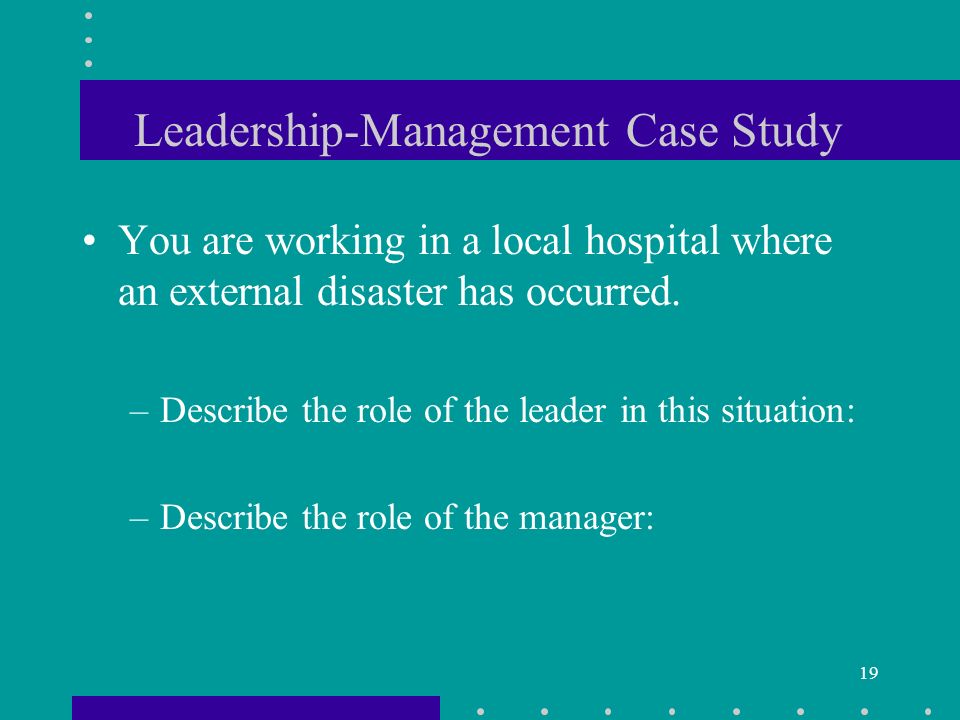 Leadership-Management Case Study

• You are working in a local hospital where an external disaster has occurred.

– Describe the role of the leader in this situation:

– Describe the role of the manager:

19